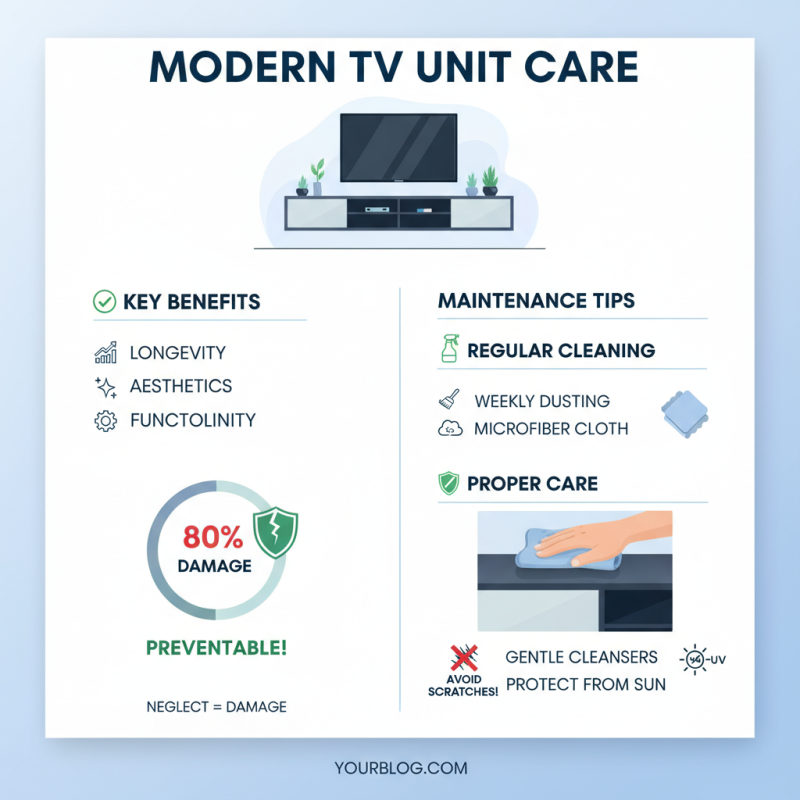 MODERN TV UNIT CARE

KEY BENEFITS

LONGEVITY
AESTHETICS
FUNCTOLINITY

80%
DAMAGE

PREVENTABLE!

NEGLECT = DAMAGE

MAINTENANCE TIPS

REGULAR CLEANING

WEEKLY DUSTING
MICROFIBER CLOTH

PROPER CARE

AVOID SCRATCHES!
GENTLE CLEANSERS
PROTECT FROM SUN
UV

YOURBLOG.COM